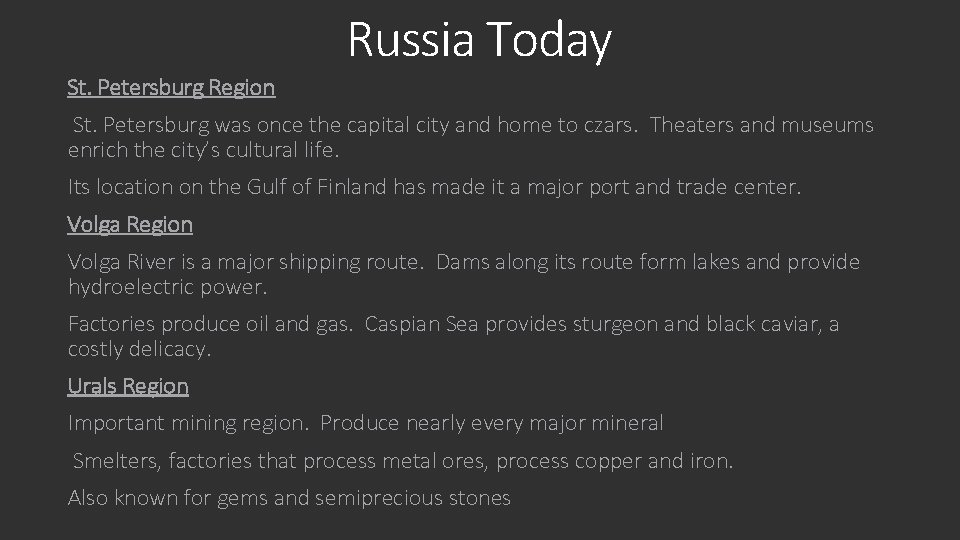 Russia Today

St. Petersburg Region

St. Petersburg was once the capital city and home to czars. Theaters and museums enrich the city's cultural life.

Its location on the Gulf of Finland has made it a major port and trade center.

Volga Region

Volga River is a major shipping route. Dams along its route form lakes and provide hydroelectric power.

Factories produce oil and gas. Caspian Sea provides sturgeon and black caviar, a costly delicacy.

Urals Region

Important mining region. Produce nearly every major mineral

Smelters, factories that process metal ores, process copper and iron.

Also known for gems and semiprecious stones